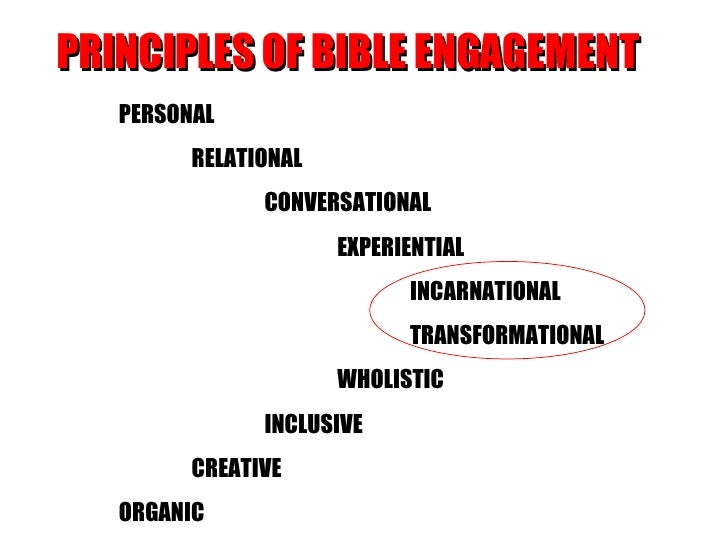 PRINCIPLES OF BIBLE ENGAGEMENT

PERSONAL

RELATIONAL

CONVERSATIONAL

EXPERIENTIAL

INCARNATIONAL

TRANSFORMATIONAL

WHOLISTIC

INCLUSIVE

CREATIVE

ORGANIC